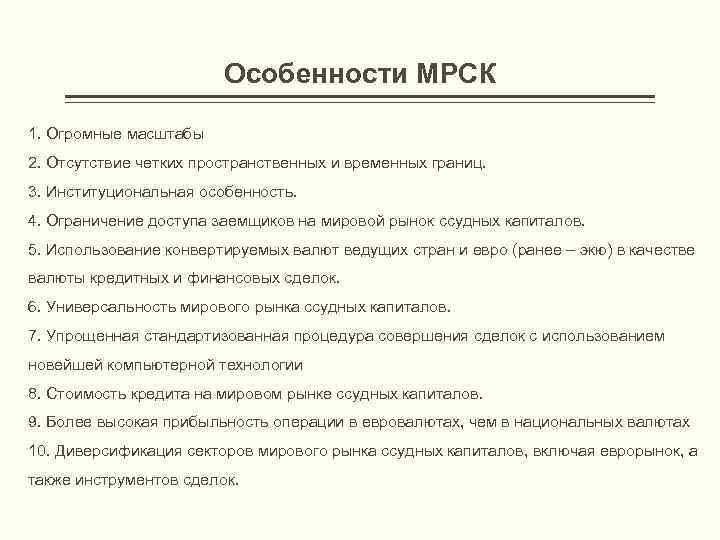 Особенности МРСК

1. Огромные масштабы
2. Отсутствие четких пространственных и временных границ.
3. Институциональная особенность.
4. Ограничение доступа заемщиков на мировой рынок ссудных капиталов.
5. Использование конвертируемых валют ведущих стран и евро (ранее – экю) в качестве валюты кредитных и финансовых сделок.
6. Универсальность мирового рынка ссудных капиталов.
7. Упрощенная стандартизованная процедура совершения сделок с использованием новейшей компьютерной технологии
8. Стоимость кредита на мировом рынке ссудных капиталов.
9. Более высокая прибыльность операции в евровалютах, чем в национальных валютах
10. Диверсификация секторов мирового рынка ссудных капиталов, включая еврорынок, а также инструментов сделок.